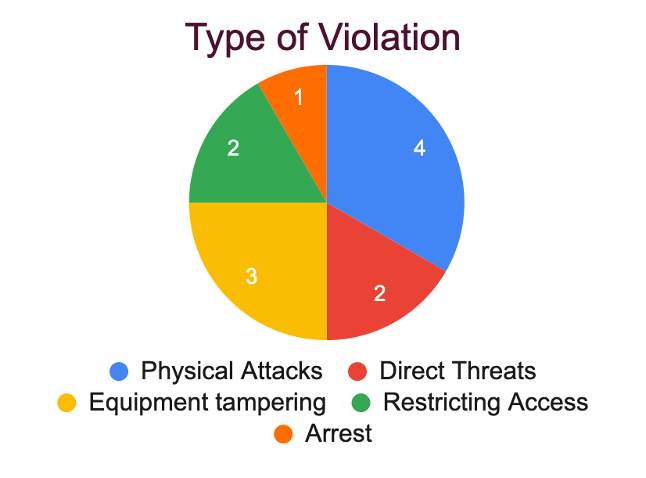 Type of Violation

1
2
4
3
2

Physical Attacks
Direct Threats
Equipment tampering
Restricting Access
Arrest